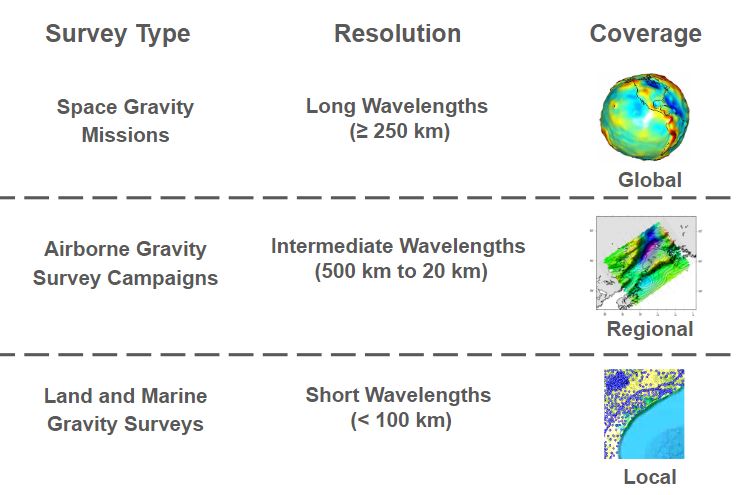 | Survey Type | Resolution | Coverage |
|---|---|---|
| Space Gravity Missions | Long Wavelengths (≥ 250 km) | Global |
| Airborne Gravity Survey Campaigns | Intermediate Wavelengths (500 km to 20 km) | Regional |
| Land and Marine Gravity Surveys | Short Wavelengths (< 100 km) | Local |